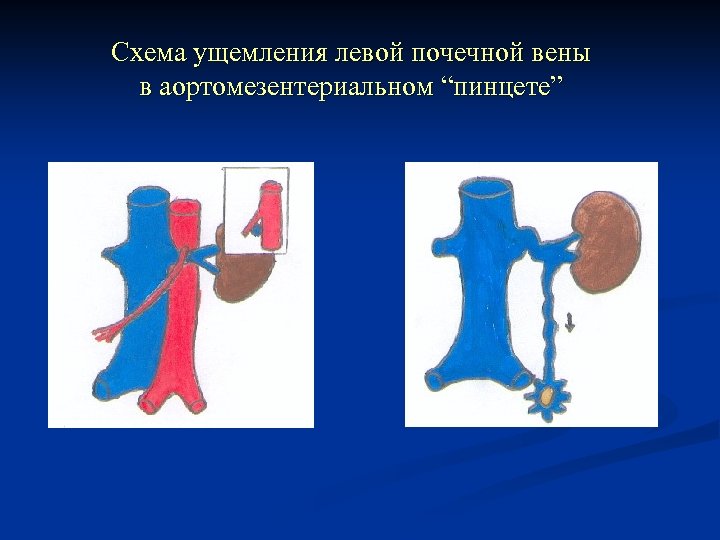 Схема ущемления левой почечной вены в аортомезентериальном “пинцете”